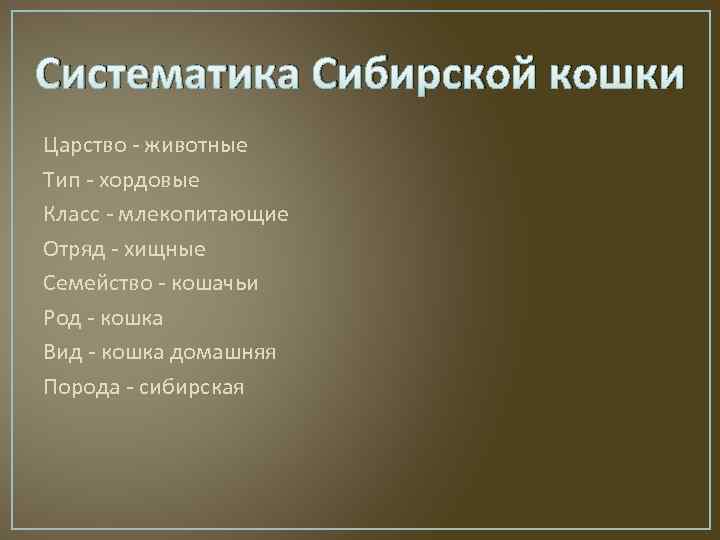 Систематика Сибирской кошки

Царство - животные
Тип - хордовые
Класс - млекопитающие
Отряд - хищные
Семейство - кошачьи
Род - кошка
Вид - кошка домашняя
Порода - сибирская